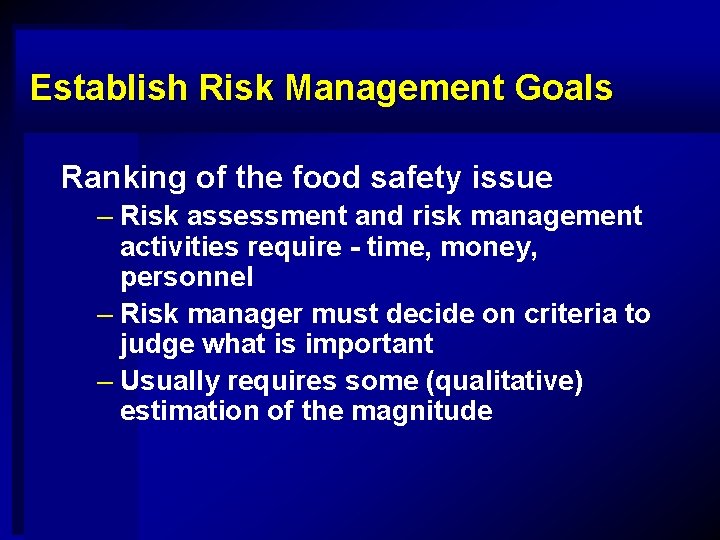 Establish Risk Management Goals

Ranking of the food safety issue

– Risk assessment and risk management activities require - time, money, personnel

– Risk manager must decide on criteria to judge what is important

– Usually requires some (qualitative) estimation of the magnitude